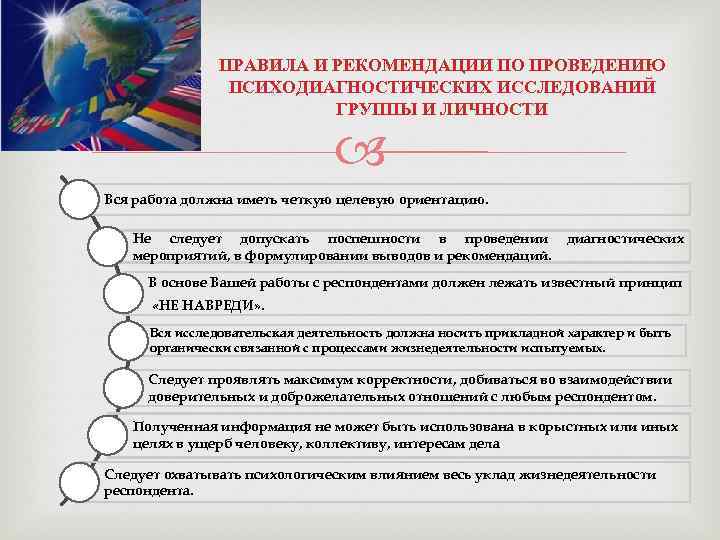 ПРАВИЛА И РЕКОМЕНДАЦИИ ПО ПРОВЕДЕНИЮ ПСИХОДИАГНОСТИЧЕСКИХ ИССЛЕДОВАНИЙ ГРУППЫ И ЛИЧНОСТИ

Вся работа должна иметь четкую целевую ориентацию.

Не следует допускать поспешности в проведении диагностических мероприятий, в формулировании выводов и рекомендаций.

В основе Вашей работы с респондентами должен лежать известный принцип «НЕ НАВРЕДИ».

Вся исследовательская деятельность должна носить прикладной характер и быть органически связанной с процессами жизнедеятельности испытуемых.

Следует проявлять максимум корректности, добиваться во взаимодействии доверительных и доброжелательных отношений с любым респондентом.

Полученная информация не может быть использована в корыстных или иных целях в ущерб человеку, коллективу, интересам дела

Следует охватывать психологическим влиянием весь уклад жизнедеятельности респондента.